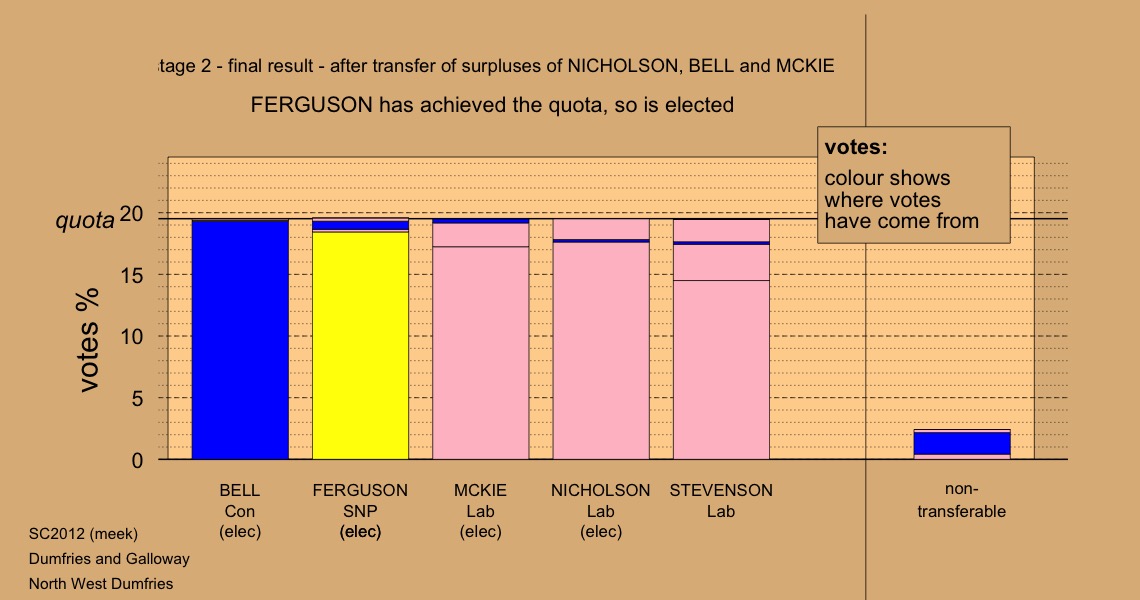 tage 2 - final result - after transfer of surpluses of NICHOLSON, BELL and MCKIE

FERGUSON has achieved the quota, so is elected

votes:
colour shows where votes have come from

quota

votes %

20
15
10
5
0

BELL
Con
(elec)

FERGUSON
SNP
(elec)

MCKIE
Lab
(elec)

NICHOLSON
Lab
(elec)

STEVENSON
Lab

non-transferable

SC2012 (meek)
Dumfries and Galloway
North West Dumfries